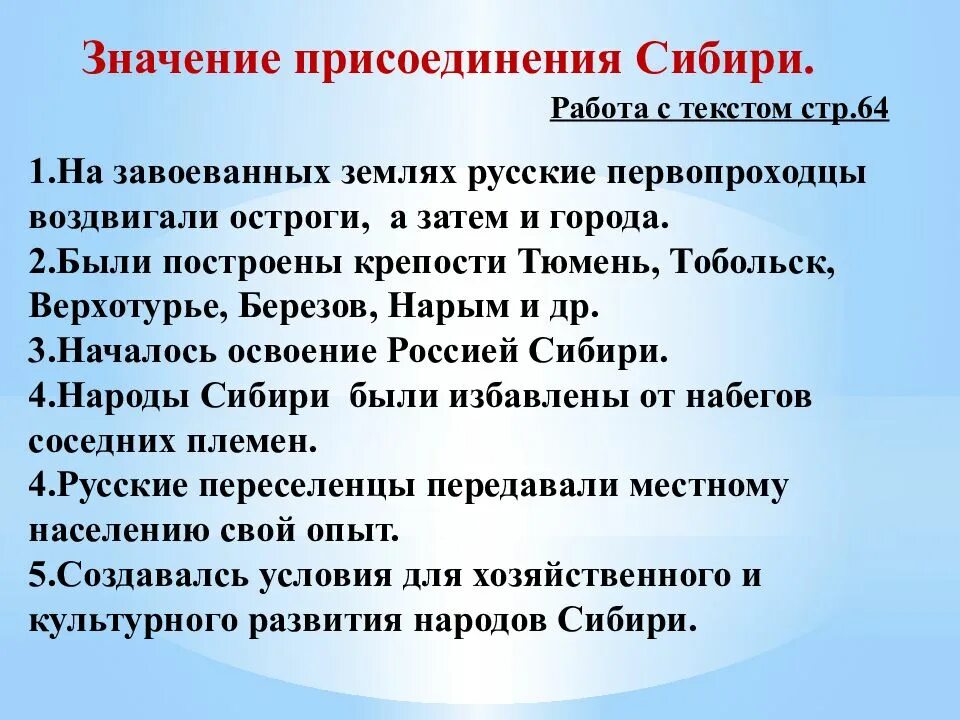 Значение присоединения Сибири.

Работа с текстом стр.64

1.На завоеванных землях русские первопроходцы воздвигали остроги, а затем и города.
2.Были построены крепости Тюмень, Тобольск, Верхотурье, Березов, Нарым и др.
3.Началось освоение Россией Сибири.
4.Народы Сибири были избавлены от набегов соседних племен.
4.Русские переселенцы передавали местному населению свой опыт.
5.Создавалсь условия для хозяйственного и культурного развития народов Сибири.